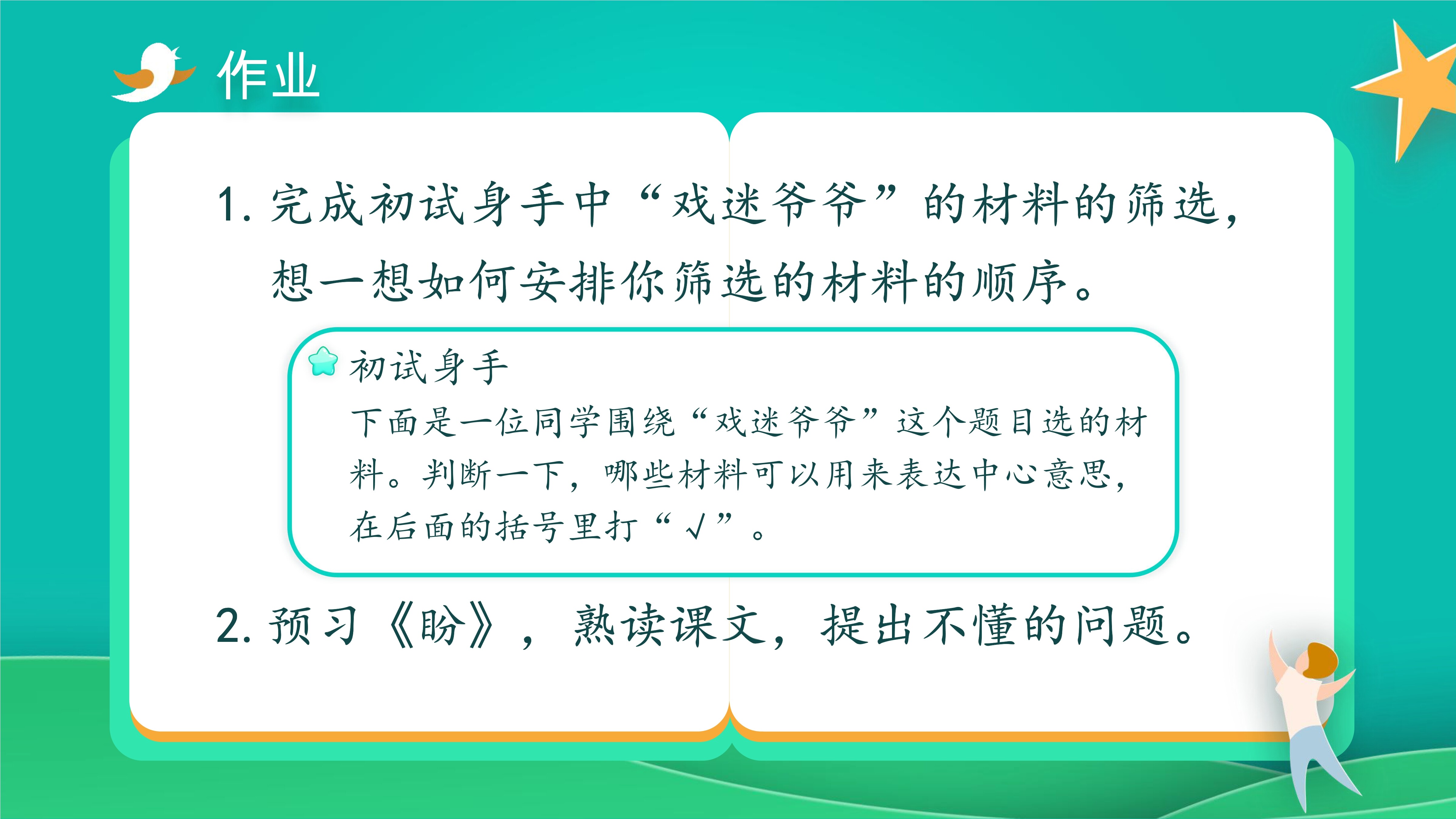 作业

1. 完成初试身手中“戏迷爷爷”的材料的筛选，想一想如何安排你筛选的材料的顺序。

初试身手

下面是一位同学围绕“戏迷爷爷”这个题目选的材料。判断一下，哪些材料可以用来表达中心意思，在后面的括号里打“√”。

2. 预习《盼》，熟读课文，提出不懂的问题。